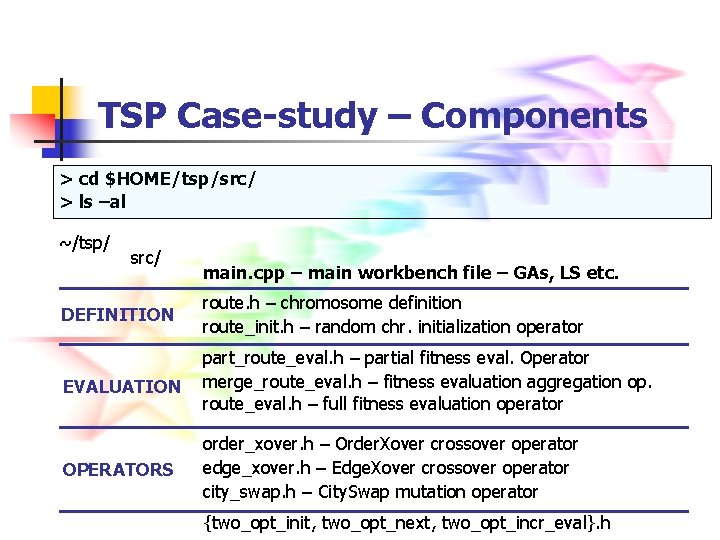 TSP Case-study – Components

> cd $HOME/tsp/src/
> ls –al

~/tsp/
src/
main.cpp – main workbench file – GAs, LS etc.

DEFINITION
route.h – chromosome definition
route_init.h – random chr. initialization operator

EVALUATION
part_route_eval.h – partial fitness eval. Operator
merge_route_eval.h – fitness evaluation aggregation op.
route_eval.h – full fitness evaluation operator

OPERATORS
order_xover.h – OrderXover crossover operator
edge_xover.h – EdgeXover crossover operator
city_swap.h – CitySwap mutation operator

{two_opt_init, two_opt_next, two_opt_incr_eval}.h